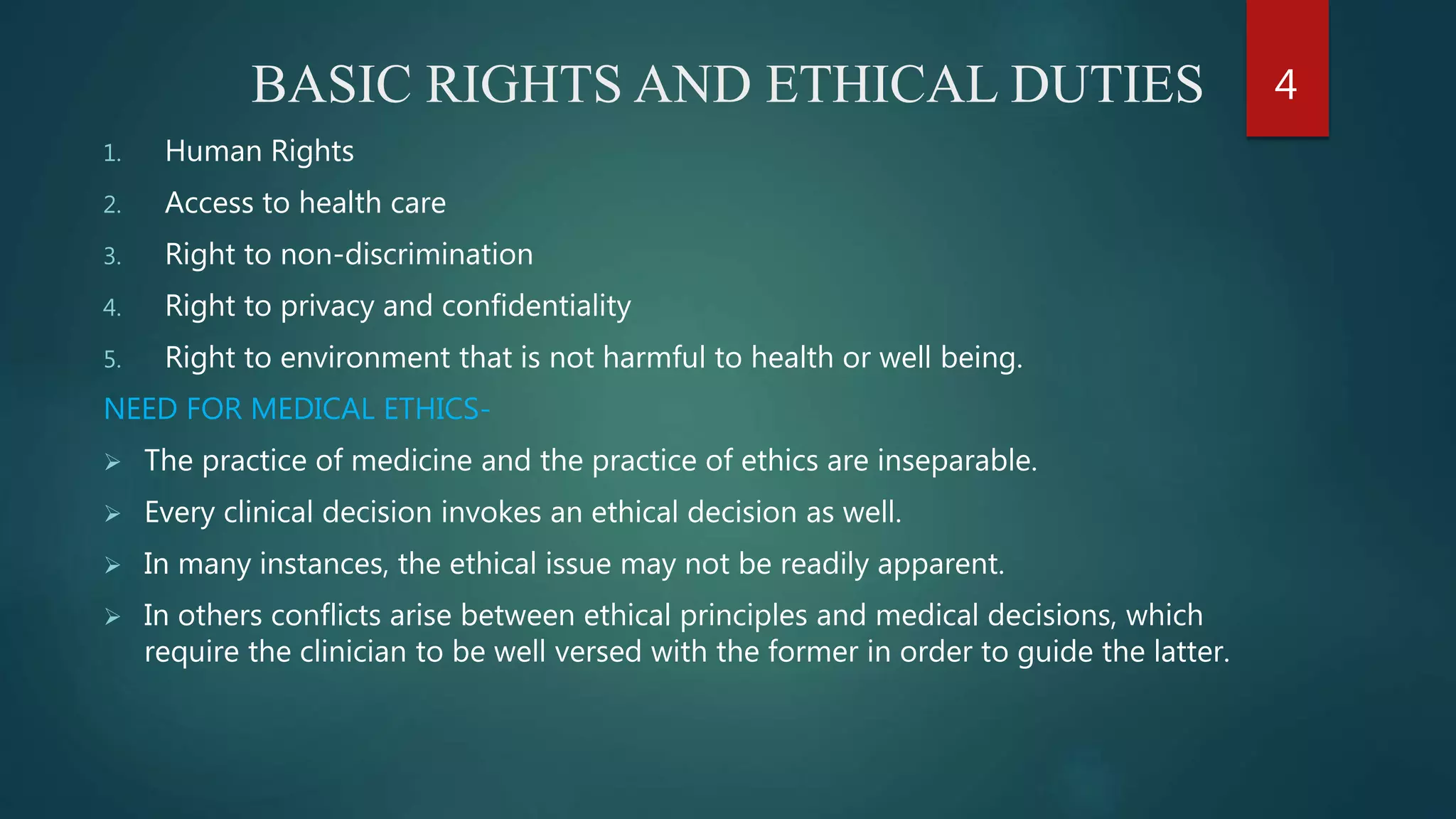 BASIC RIGHTS AND ETHICAL DUTIES

4

1. Human Rights
2. Access to health care
3. Right to non-discrimination
4. Right to privacy and confidentiality
5. Right to environment that is not harmful to health or well being.

NEED FOR MEDICAL ETHICS-

➢ The practice of medicine and the practice of ethics are inseparable.
➢ Every clinical decision invokes an ethical decision as well.
➢ In many instances, the ethical issue may not be readily apparent.
➢ In others conflicts arise between ethical principles and medical decisions, which require the clinician to be well versed with the former in order to guide the latter.